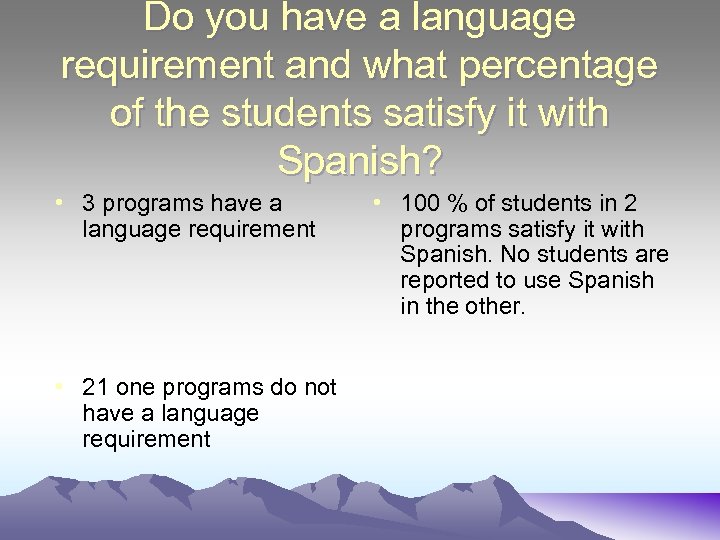 Do you have a language requirement and what percentage of the students satisfy it with Spanish?

• 3 programs have a language requirement

• 21 one programs do not have a language requirement

• 100 % of students in 2 programs satisfy it with Spanish. No students are reported to use Spanish in the other.